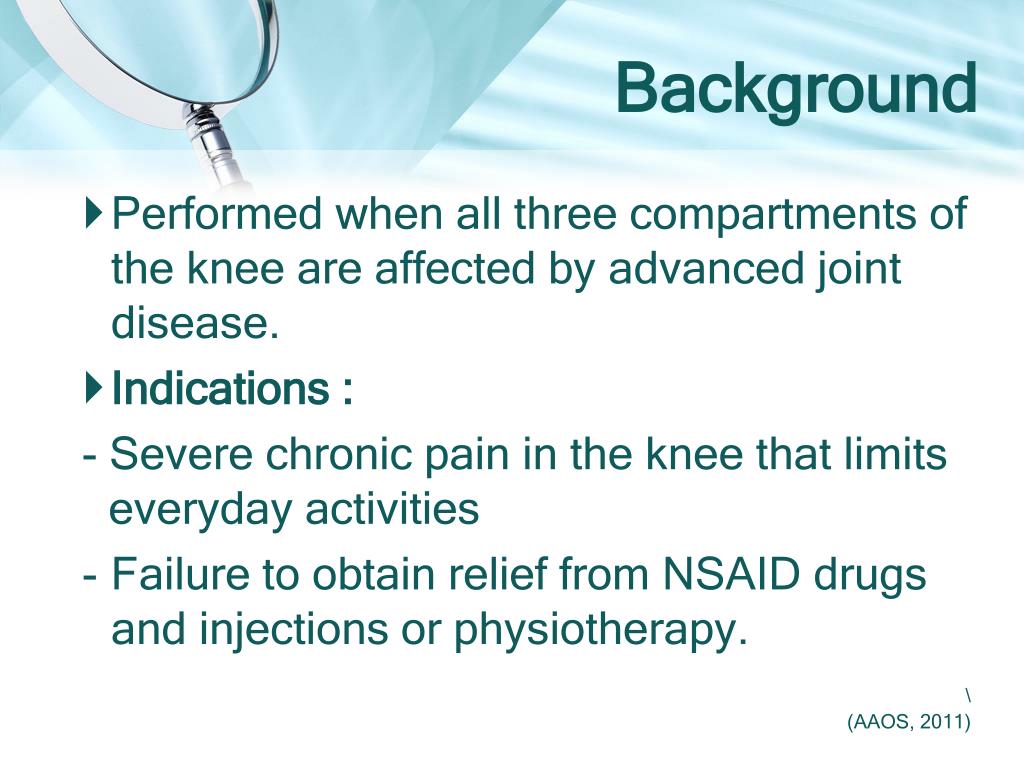 Background

Performed when all three compartments of the knee are affected by advanced joint disease.

Indications :

- Severe chronic pain in the knee that limits everyday activities

- Failure to obtain relief from NSAID drugs and injections or physiotherapy.

\
(AAOS, 2011)